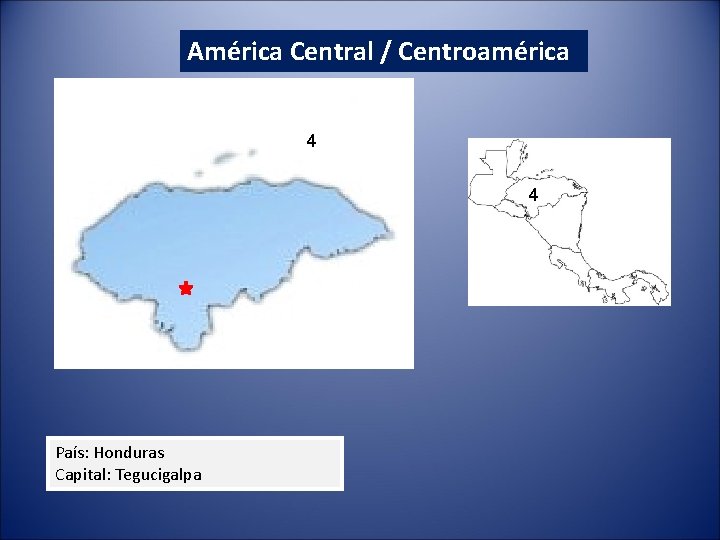 América Central / Centroamérica

4

4

País: Honduras
Capital: Tegucigalpa